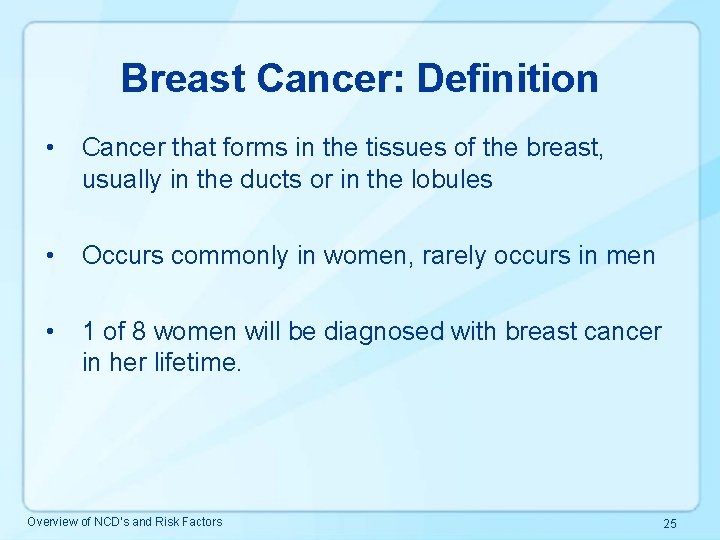 Breast Cancer: Definition

• Cancer that forms in the tissues of the breast, usually in the ducts or in the lobules

• Occurs commonly in women, rarely occurs in men

• 1 of 8 women will be diagnosed with breast cancer in her lifetime.

Overview of NCD's and Risk Factors

25